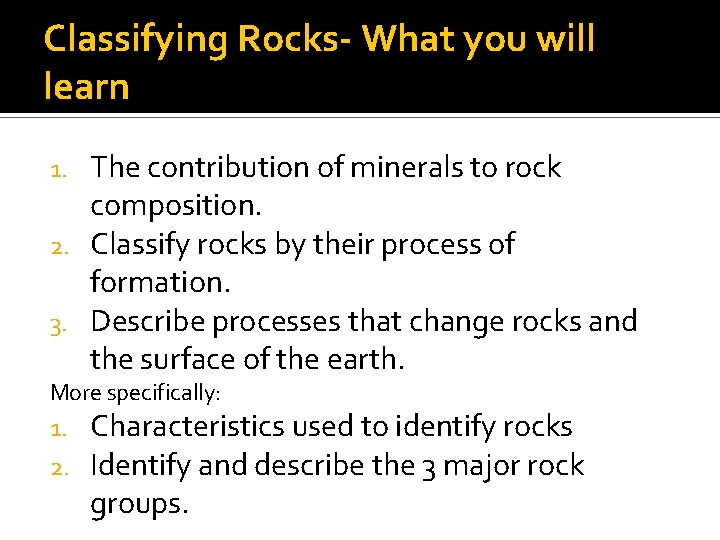 Classifying Rocks- What you will learn

1. The contribution of minerals to rock composition.
2. Classify rocks by their process of formation.
3. Describe processes that change rocks and the surface of the earth.

More specifically:

1. Characteristics used to identify rocks
2. Identify and describe the 3 major rock groups.